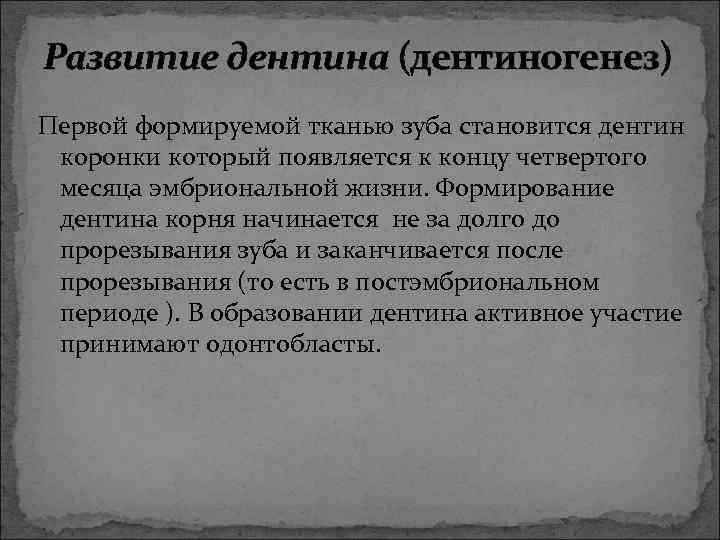 Развитие дентина (дентиногенез)

Первой формируемой тканью зуба становится дентин коронки который появляется к концу четвертого месяца эмбриональной жизни. Формирование дентина корня начинается не за долго до прорезывания зуба и заканчивается после прорезывания (то есть в постэмбриональном периоде ). В образовании дентина активное участие принимают одонтобласты.